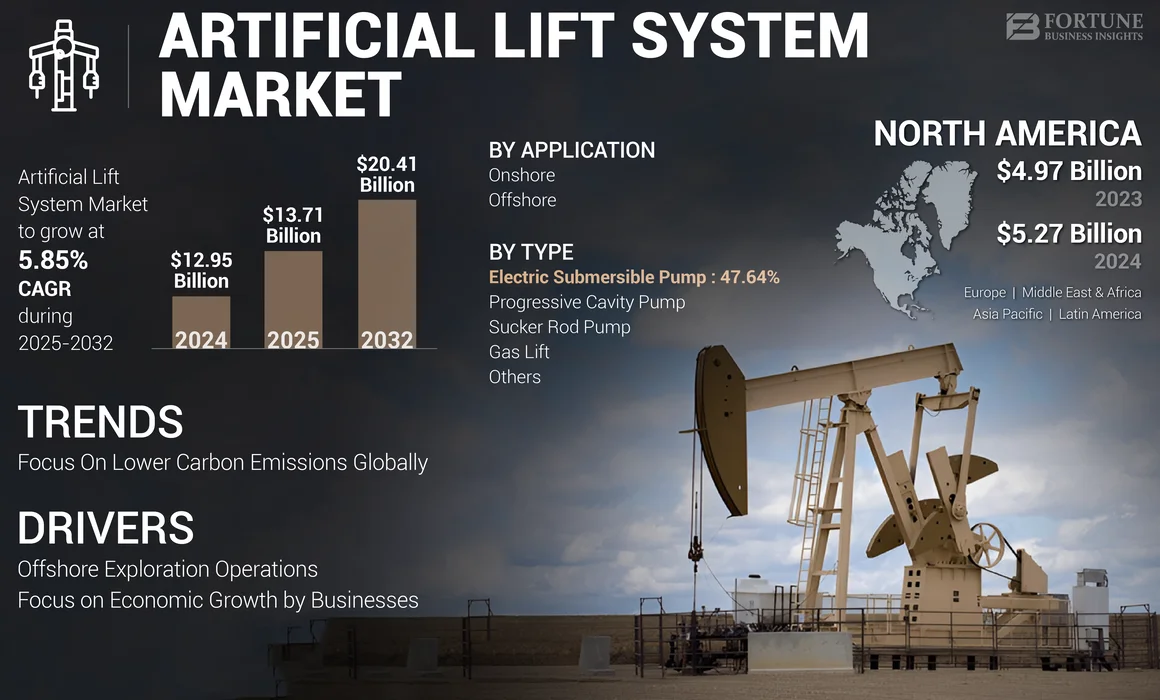 ARTIFICIAL LIFT SYSTEM MARKET

FORTUNE BUSINESS INSIGHTS

Artificial Lift System Market to grow at 5.85% CAGR during 2025-2032

$12.95 Billion
2024
$13.71 Billion
2025
$20.41 Billion
2032

BY APPLICATION
Onshore
Offshore

BY TYPE
Electric Submersible Pump : 47.64%
Progressive Cavity Pump
Sucker Rod Pump
Gas Lift
Others

NORTH AMERICA
$4.97 Billion
2023
$5.27 Billion
2024

Europe | Middle East & Africa
Asia Pacific | Latin America

TRENDS
Focus On Lower Carbon Emissions Globally

DRIVERS
Offshore Exploration Operations
Focus on Economic Growth by Businesses